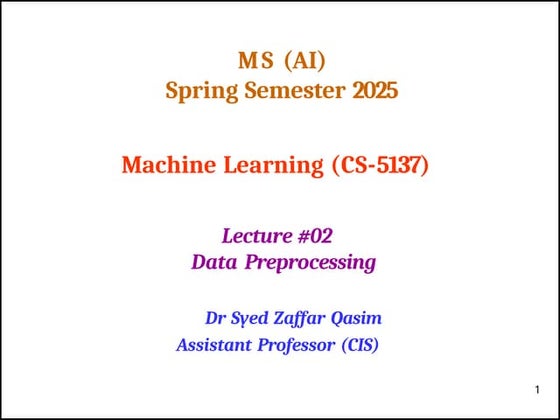 MS (AI)
Spring Semester 2025

Machine Learning (CS-5137)

Lecture #02
Data Preprocessing

Dr Syed Zaffar Qasim
Assistant Professor (CIS)

1